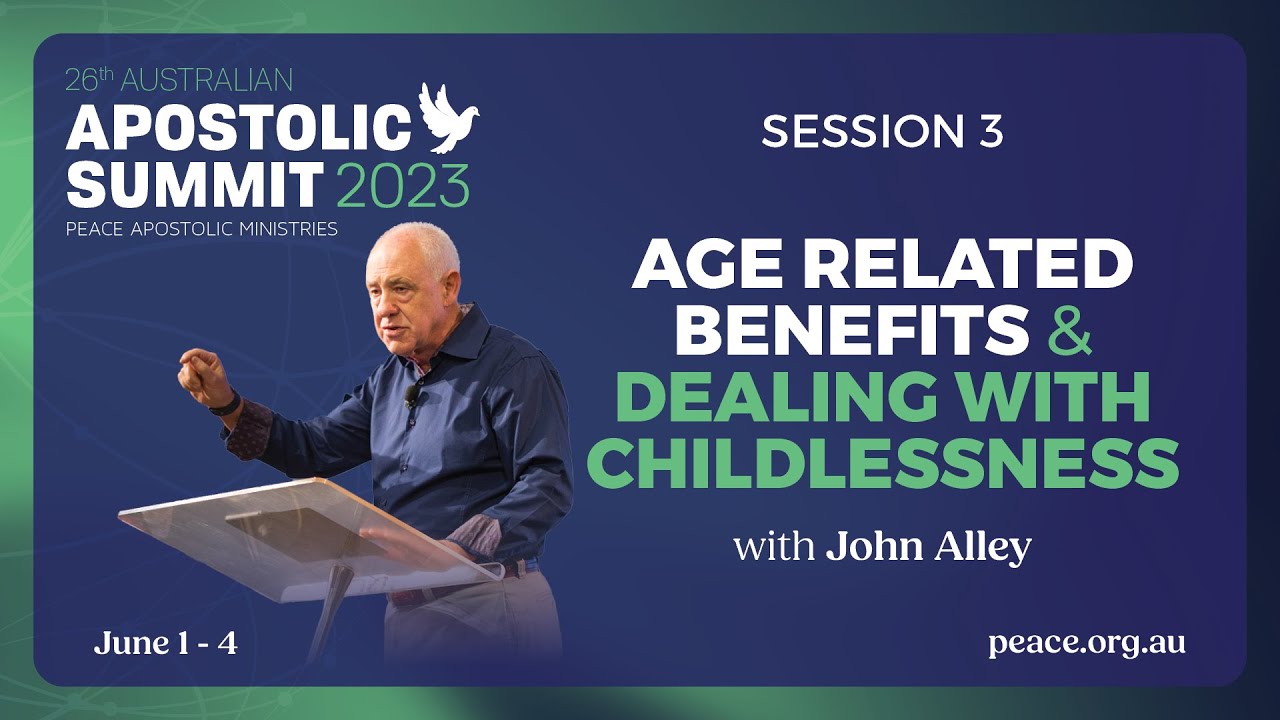 26th AUSTRALIAN
APOSTOLIC
SUMMIT 2023
PEACE APOSTOLIC MINISTRIES

SESSION 3

AGE RELATED BENEFITS & DEALING WITH CHILDLESSNESS

with John Alley

June 1 - 4

peace.org.au